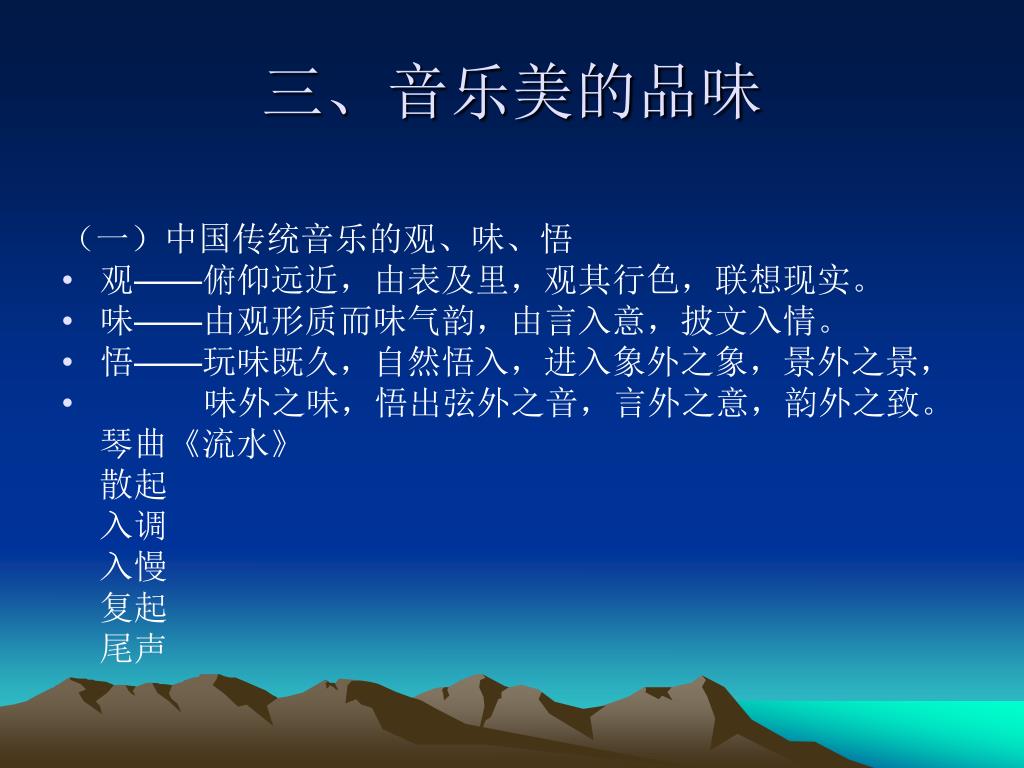 三、音乐美的品味

（一）中国传统音乐的观、味、悟

• 观——俯仰远近，由表及里，观其行色，联想现实。
• 味——由观形质而味气韵，由言入意，披文入情。
• 悟——玩味既久，自然悟入，进入象外之象，景外之景，
• 味外之味，悟出弦外之音，言外之意，韵外之致。

琴曲《流水》
散起
入调
入慢
复起
尾声